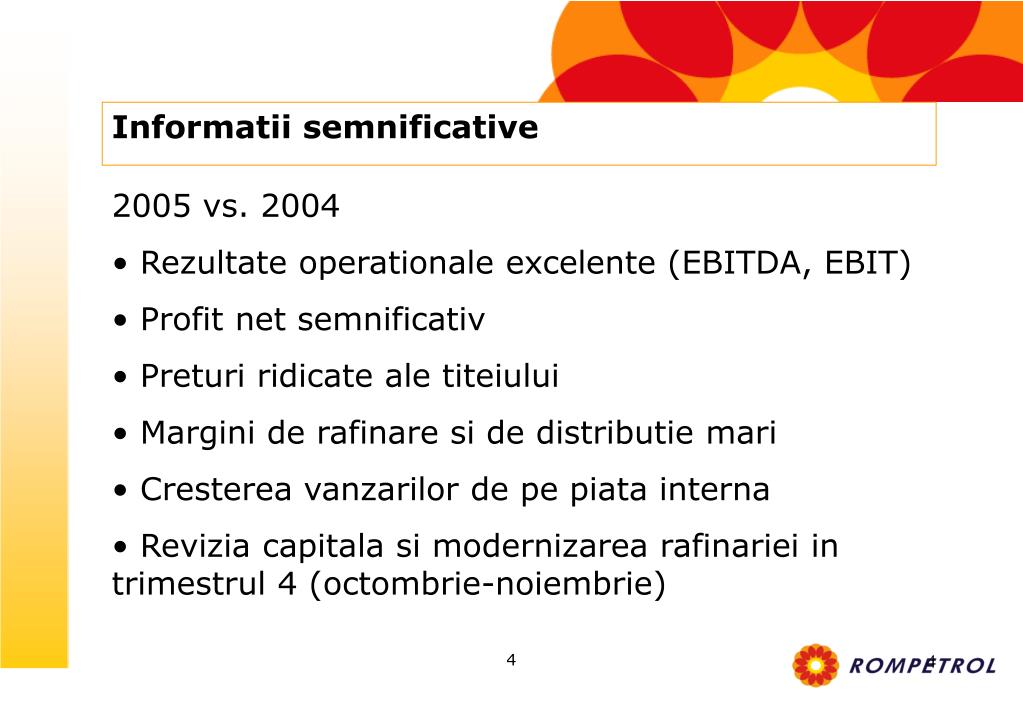 Informatii semnificative

2005 vs. 2004

• Rezultate operationale excelente (EBITDA, EBIT)

• Profit net semnificativ

• Preturi ridicate ale titeiului

• Margini de rafinare si de distributie mari

• Cresterea vanzarilor de pe piata interna

• Revizia capitala si modernizarea rafinariei in trimestrul 4 (octombrie-noiembrie)

4

ROMPETROL